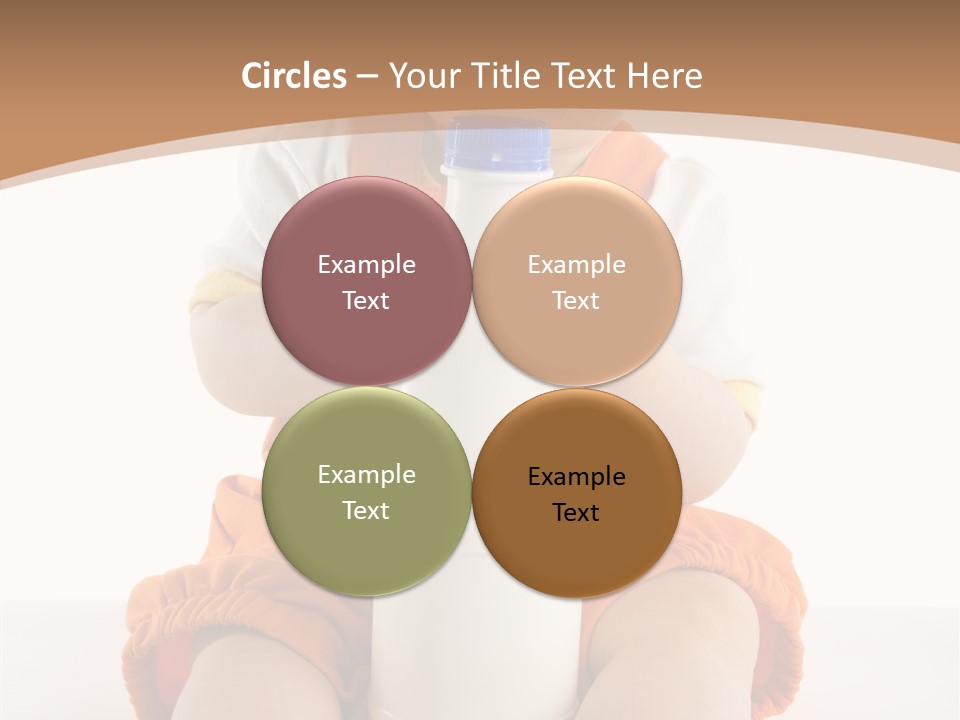 Circles – Your Title Text Here

Example Text

Example Text

Example Text

Example Text